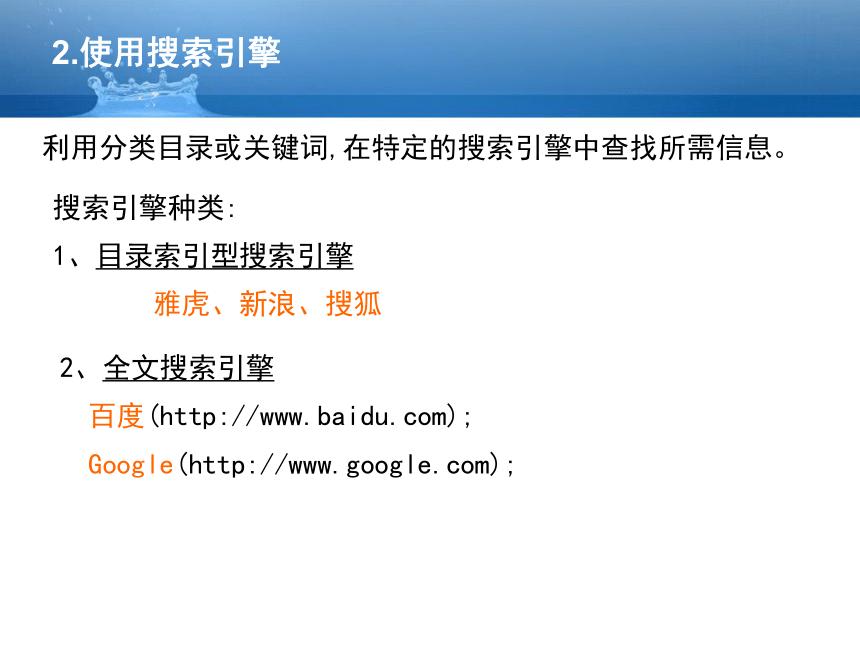 2.使用搜索引擎

利用分类目录或关键词,在特定的搜索引擎中查找所需信息。

搜索引擎种类:

1、目录索引型搜索引擎

雅虎、新浪、搜狐

2、全文搜索引擎

百度(http://www.baidu.com);

Google(http://www.google.com);